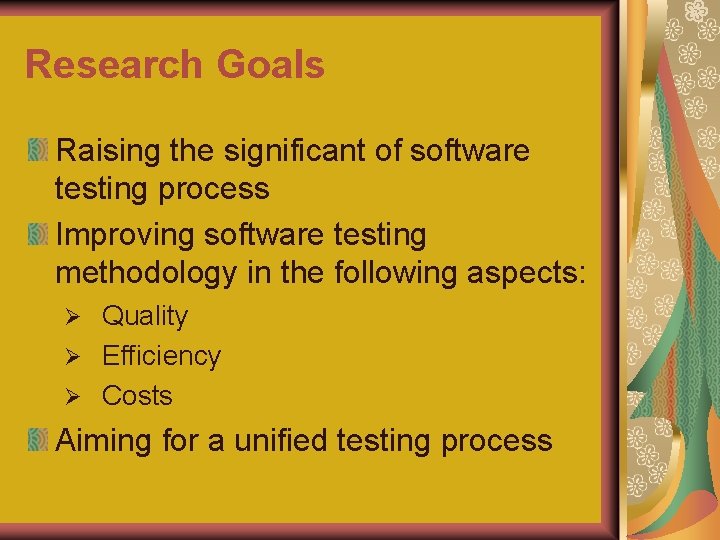 Research Goals

Raising the significant of software testing process

Improving software testing methodology in the following aspects:

➢ Quality
➢ Efficiency
➢ Costs

Aiming for a unified testing process